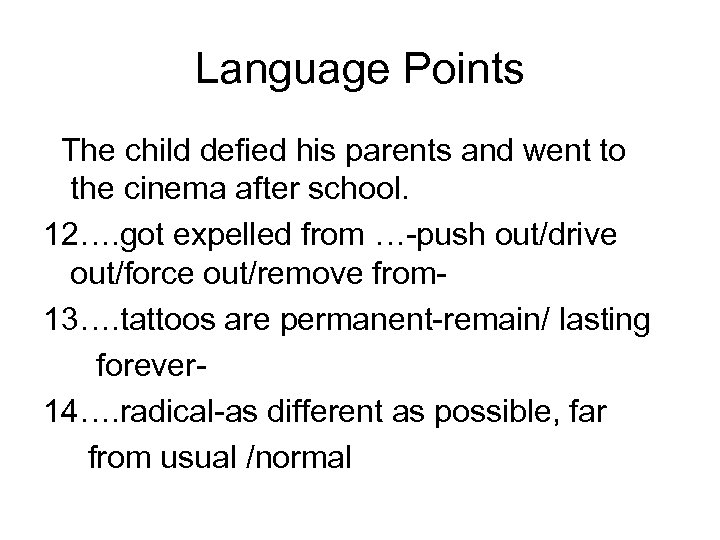 Language Points

The child defied his parents and went to the cinema after school.

12….got expelled from …-push out/drive out/force out/remove from-

13….tattoos are permanent-remain/ lasting forever-

14….radical-as different as possible, far from usual /normal